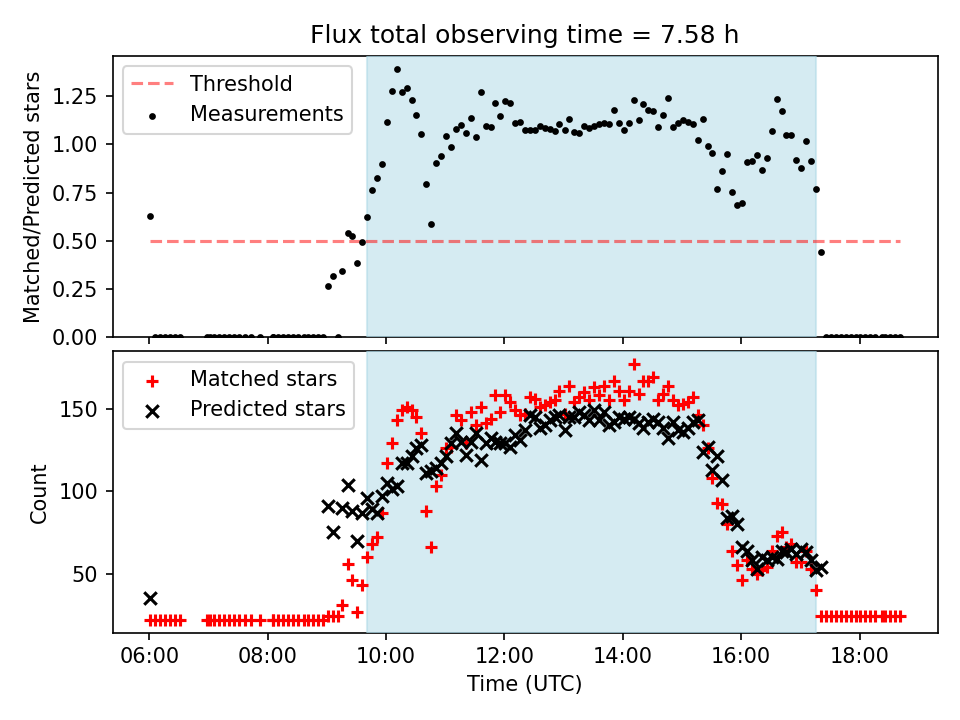 Flux total observing time = 7.58 h

Threshold
Measurements

Matched/Predicted stars

1.25
1.00
0.75
0.50
0.25
0.00

Matched stars
Predicted stars

Count

150
100
50

06:00
08:00
10:00
12:00
14:00
16:00
18:00

Time (UTC)